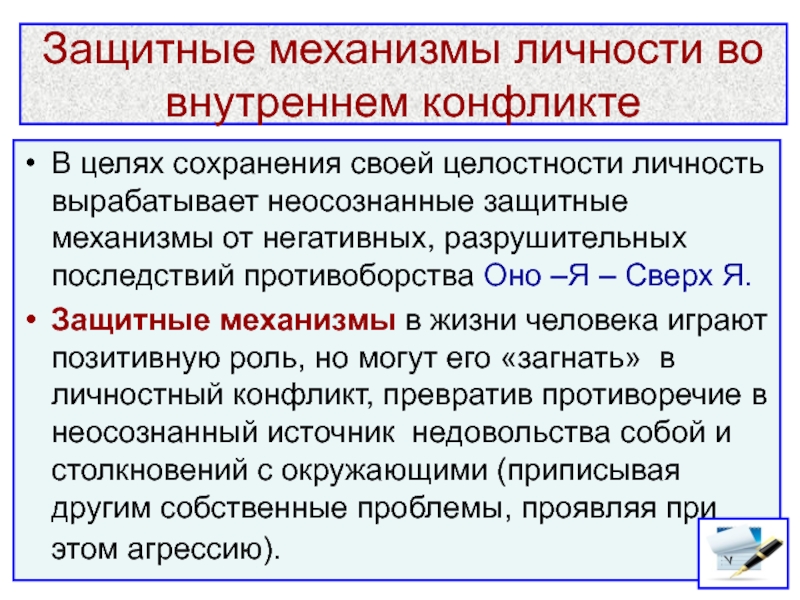 Защитные механизмы личности во внутреннем конфликте

• В целях сохранения своей целостности личность вырабатывает неосознанные защитные механизмы от негативных, разрушительных последствий противоборства Оно –Я – Сверх Я.

• Защитные механизмы в жизни человека играют позитивную роль, но могут его «загнать» в личностный конфликт, превратив противоречие в неосознанный источник недовольства собой и столкновений с окружающими (приписывая другим собственные проблемы, проявляя при этом агрессию).